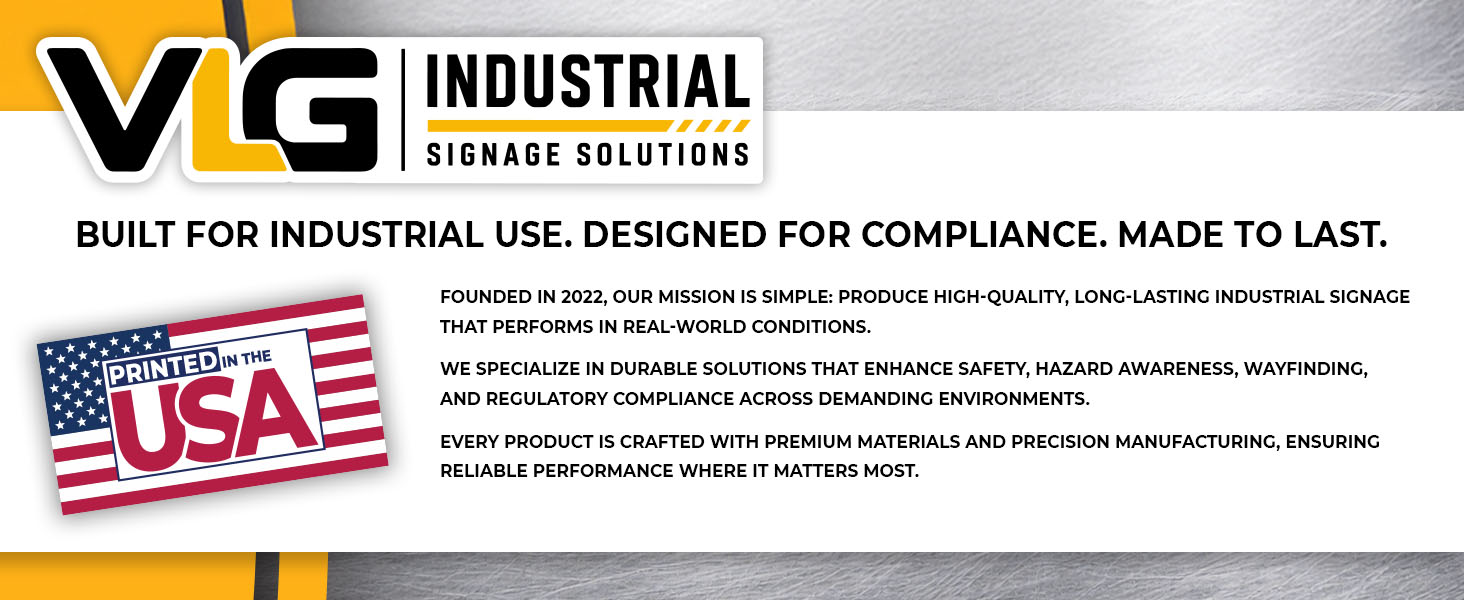 VLG INDUSTRIAL SIGNAGE SOLUTIONS

BUILT FOR INDUSTRIAL USE. DESIGNED FOR COMPLIANCE. MADE TO LAST.

PRINTED IN THE USA

FOUNDED IN 2022, OUR MISSION IS SIMPLE: PRODUCE HIGH-QUALITY, LONG-LASTING INDUSTRIAL SIGNAGE THAT PERFORMS IN REAL-WORLD CONDITIONS.

WE SPECIALIZE IN DURABLE SOLUTIONS THAT ENHANCE SAFETY, HAZARD AWARENESS, WAYFINDING, AND REGULATORY COMPLIANCE ACROSS DEMANDING ENVIRONMENTS.

EVERY PRODUCT IS CRAFTED WITH PREMIUM MATERIALS AND PRECISION MANUFACTURING, ENSURING RELIABLE PERFORMANCE WHERE IT MATTERS MOST.